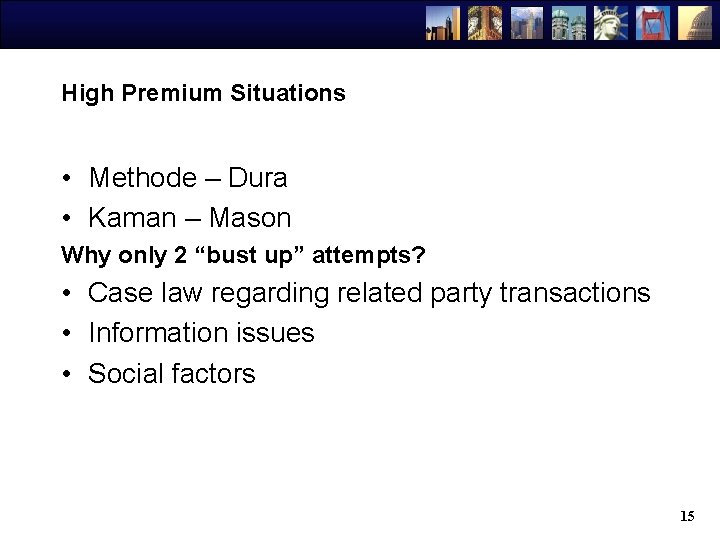 High Premium Situations

• Methode – Dura
• Kaman – Mason

Why only 2 “bust up” attempts?

• Case law regarding related party transactions
• Information issues
• Social factors

15